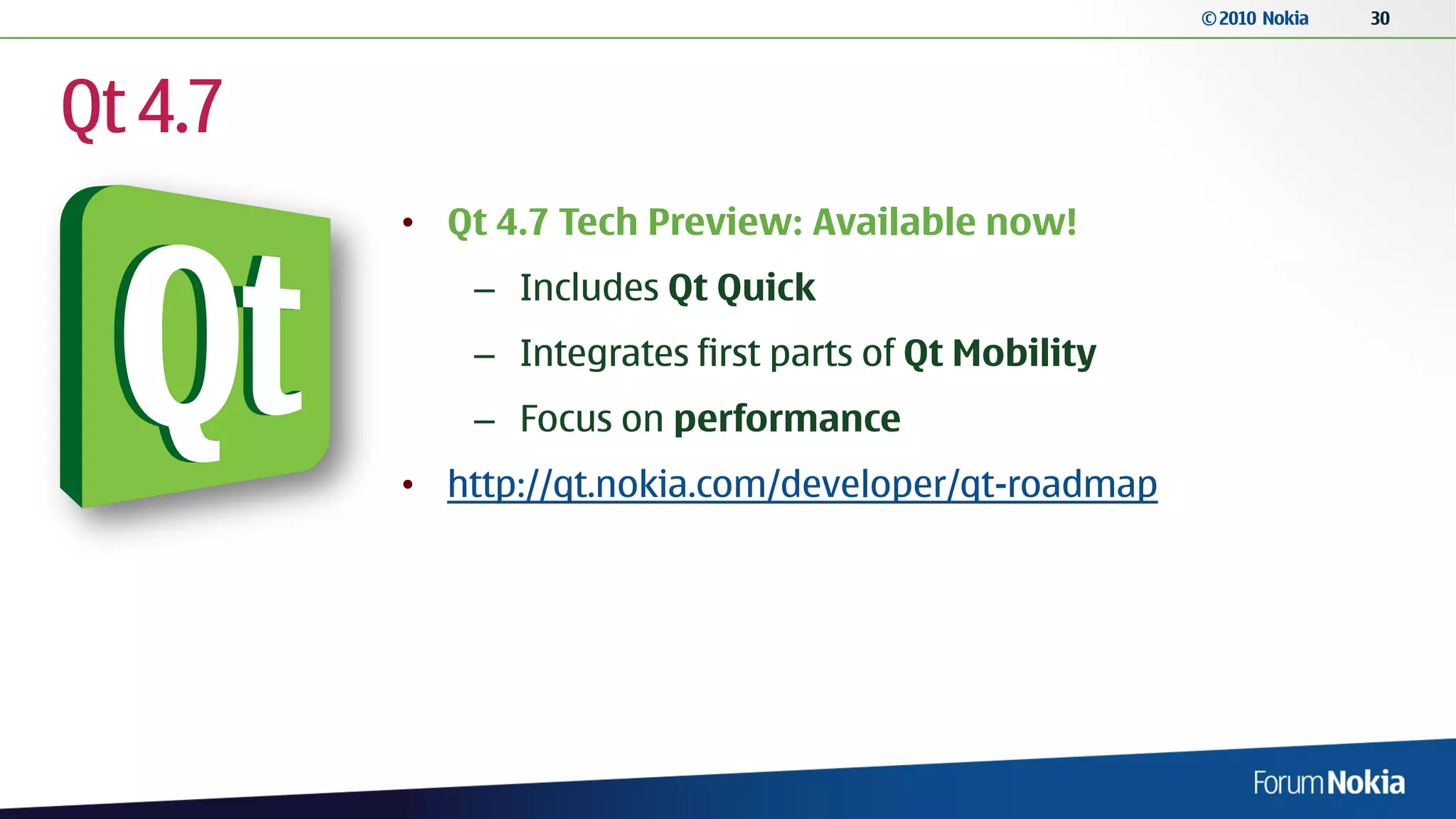 © 2010 Nokia 30

Qt 4.7

Qt

• Qt 4.7 Tech Preview: Available now!
– Includes Qt Quick
– Integrates first parts of Qt Mobility
– Focus on performance
• http://qt.nokia.com/developer/qt-roadmap

Forum Nokia